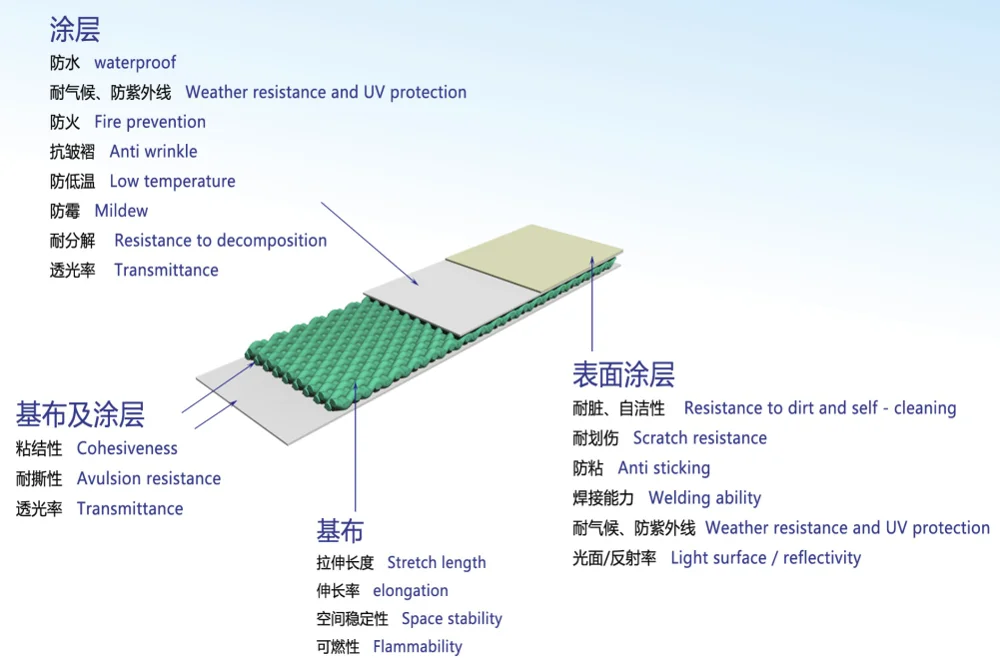 涂层
防水 waterproof
耐气候、防紫外线 Weather resistance and UV protection
防火 Fire prevention
抗皱褶 Anti wrinkle
防低温 Low temperature
防霉 Mildew
耐分解 Resistance to decomposition
透光率 Transmittance

基布及涂层
粘结性 Cohesiveness
耐撕性 Avulsion resistance
透光率 Transmittance

基布
拉伸长度 Stretch length
伸长率 elongation
空间稳定性 Space stability
可燃性 Flammability

表面涂层
耐脏、自洁性 Resistance to dirt and self - cleaning
耐划伤 Scratch resistance
防粘 Anti sticking
焊接能力 Welding ability
耐气候、防紫外线 Weather resistance and UV protection
光面/反射率 Light surface / reflectivity